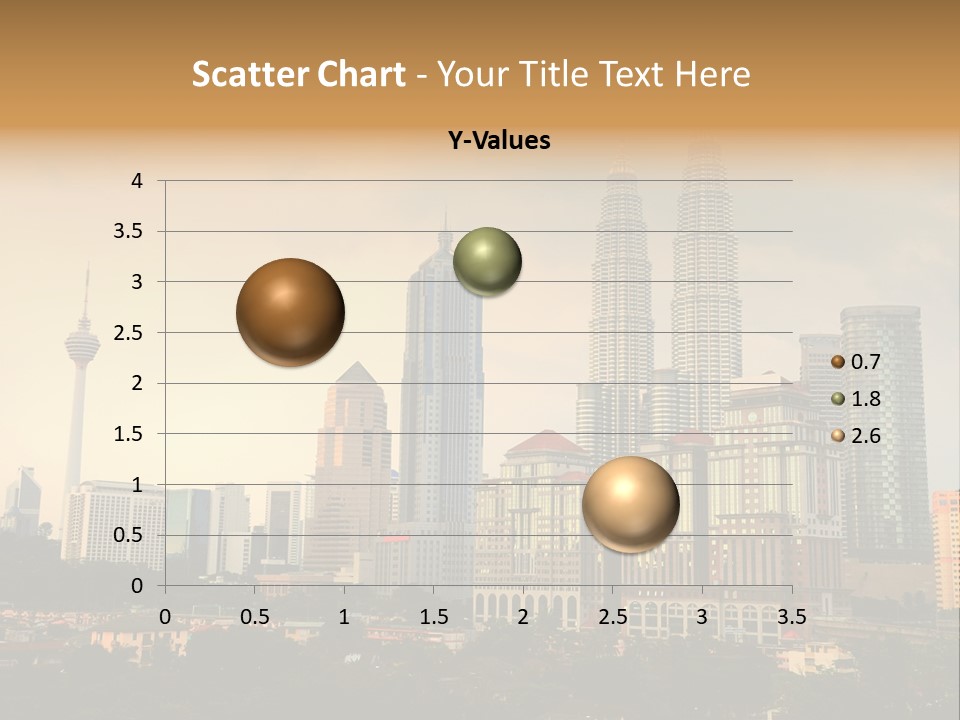 Scatter Chart - Your Title Text Here

Y-Values

4
3.5
3
2.5
2
1.5
1
0.5
0

0 0.5 1 1.5 2 2.5 3 3.5

0.7
1.8
2.6